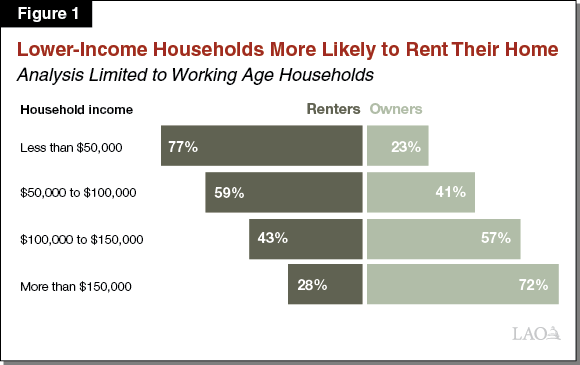 Figure 1

Lower-Income Households More Likely to Rent Their Home

Analysis Limited to Working Age Households

| Household income | Renters | Owners |
|---|---|---|
| Less than \$50,000 | 77% | 23% |
| \$50,000 to \$100,000 | 59% | 41% |
| \$100,000 to \$150,000 | 43% | 57% |
| More than \$150,000 | 28% | 72% |

LAO